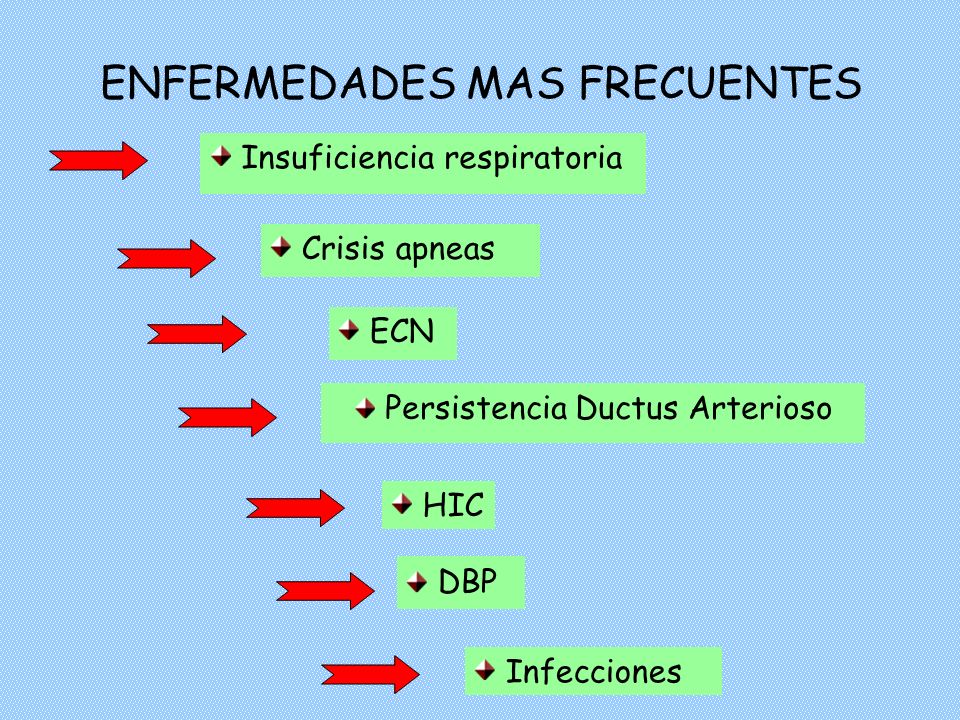 ENFERMEDADES MAS FRECUENTES

Insuficiencia respiratoria

Crisis apneas

ECN

Persistencia Ductus Arterioso

HIC

DBP

Infecciones